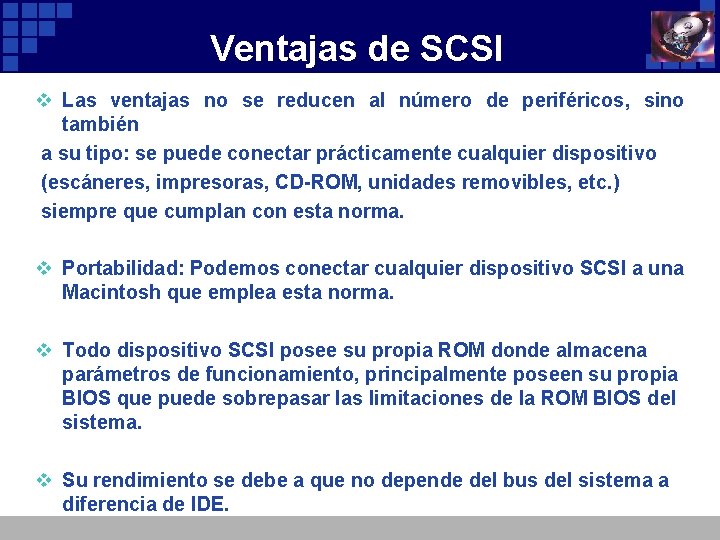 Ventajas de SCSI

❖ Las ventajas no se reducen al número de periféricos, sino también

a su tipo: se puede conectar prácticamente cualquier dispositivo (escáneres, impresoras, CD-ROM, unidades removibles, etc.) siempre que cumplan con esta norma.

❖ Portabilidad: Podemos conectar cualquier dispositivo SCSI a una Macintosh que emplea esta norma.

❖ Todo dispositivo SCSI posee su propia ROM donde almacena parámetros de funcionamiento, principalmente poseen su propia BIOS que puede sobrepasar las limitaciones de la ROM BIOS del sistema.

❖ Su rendimiento se debe a que no depende del bus del sistema a diferencia de IDE.